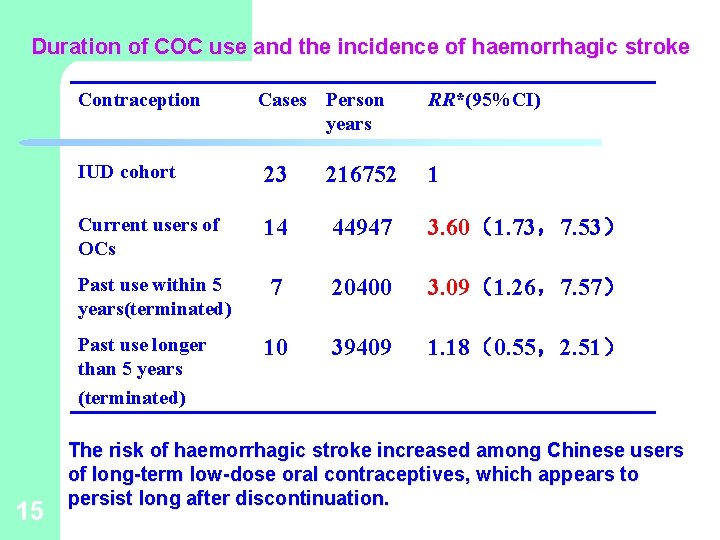 Duration of COC use and the incidence of haemorrhagic stroke

| Contraception | Cases | Person years | RR*(95%CI) |
|---|---|---|---|
| IUD cohort | 23 | 216752 | 1 |
| Current users of OCs | 14 | 44947 | 3.60（1.73，7.53） |
| Past use within 5 years(terminated) | 7 | 20400 | 3.09（1.26，7.57） |
| Past use longer than 5 years (terminated) | 10 | 39409 | 1.18（0.55，2.51） |

The risk of haemorrhagic stroke increased among Chinese users of long-term low-dose oral contraceptives, which appears to persist long after discontinuation.

15